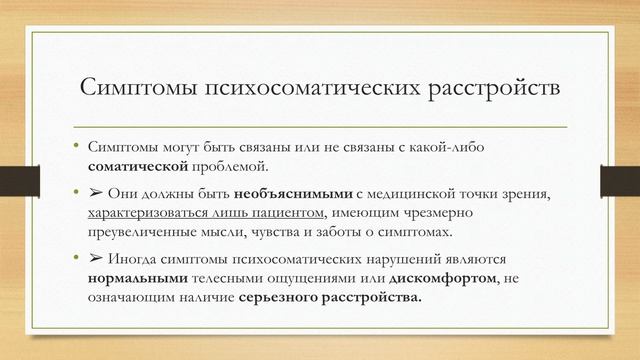 Симптомы психосоматических расстройств

• Симптомы могут быть связаны или не связаны с какой-либо соматической проблемой.

• ➢ Они должны быть необъяснимыми с медицинской точки зрения, характеризоваться лишь пациентом, имеющим чрезмерно преувеличенные мысли, чувства и заботы о симптомах.

• ➢ Иногда симптомы психосоматических нарушений являются нормальными телесными ощущениями или дискомфортом, не означающим наличие серьезного расстройства.